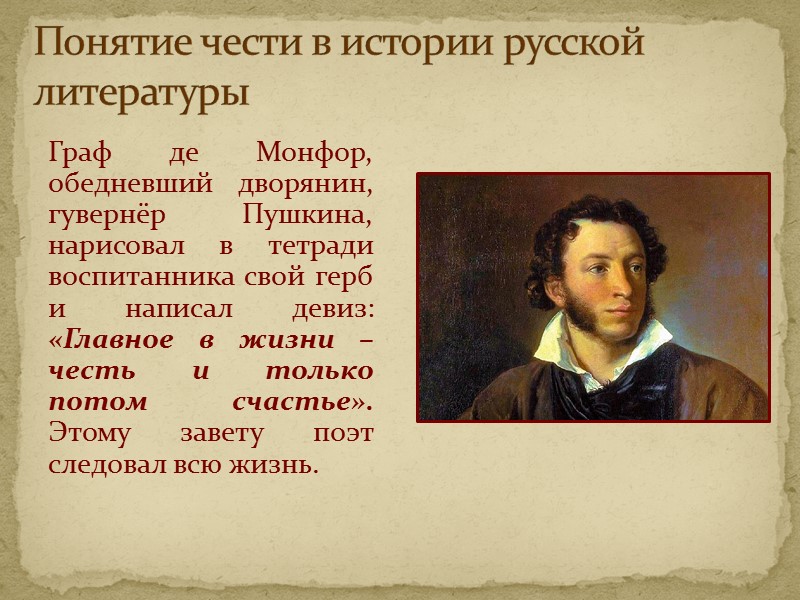 Понятие чести в истории русской литературы

Граф де Монфор, обедневший дворянин, гувернёр Пушкина, нарисовал в тетради воспитанника свой герб и написал девиз: «Главное в жизни – честь и только потом счастье». Этому завету поэт следовал всю жизнь.